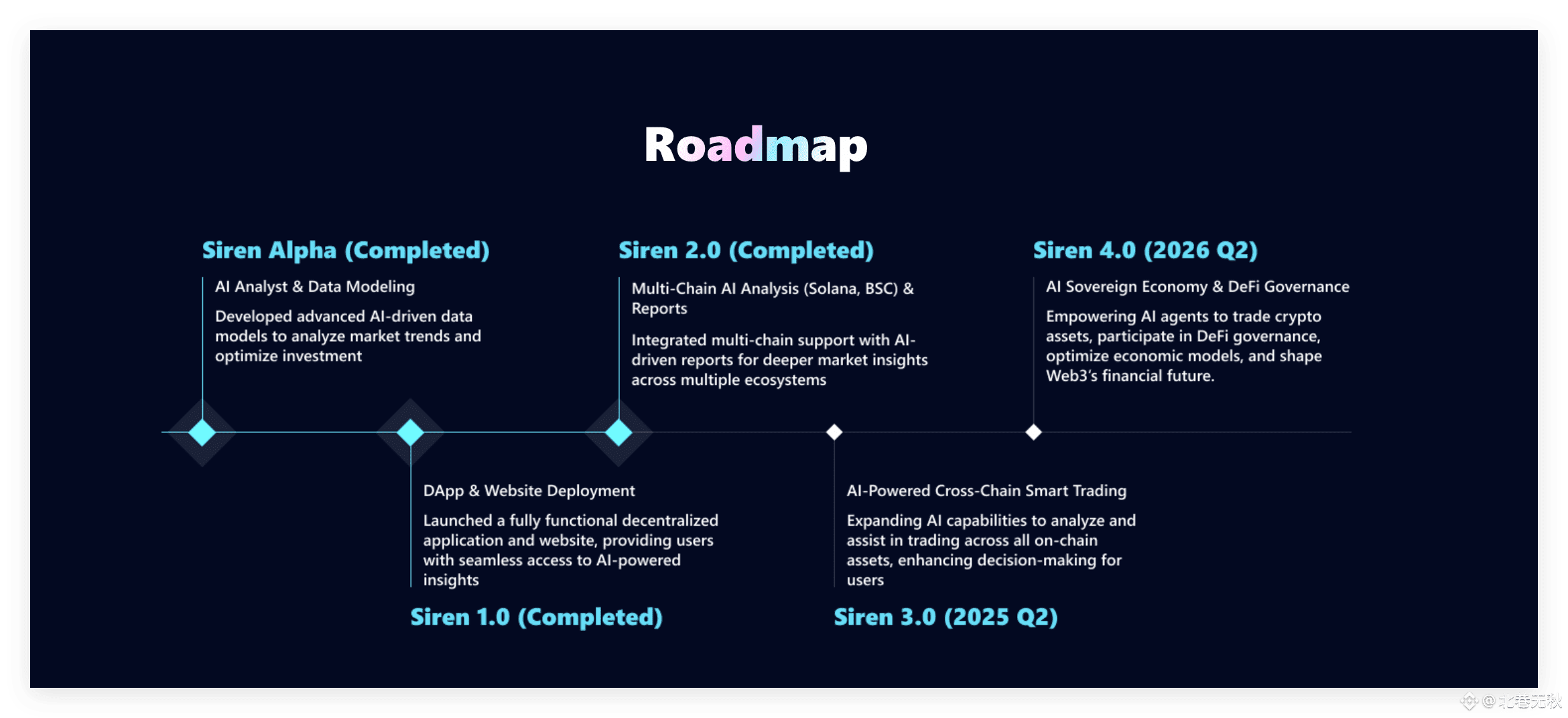 Roadmap

Siren Alpha (Completed)

AI Analyst & Data Modeling

Developed advanced AI-driven data models to analyze market trends and optimize investment

Siren 2.0 (Completed)

Multi-Chain AI Analysis (Solana, BSC) & Reports

Integrated multi-chain support with AI-driven reports for deeper market insights across multiple ecosystems

Siren 4.0 (2026 Q2)

AI Sovereign Economy & DeFi Governance

Empowering AI agents to trade crypto assets, participate in DeFi governance, optimize economic models, and shape Web3's financial future.

DApp & Website Deployment

Launched a fully functional decentralized application and website, providing users with seamless access to AI-powered insights

Siren 1.0 (Completed)

AI-Powered Cross-Chain Smart Trading

Expanding AI capabilities to analyze and assist in trading across all on-chain assets, enhancing decision-making for users

Siren 3.0 (2025 Q2)

@北巷无秋